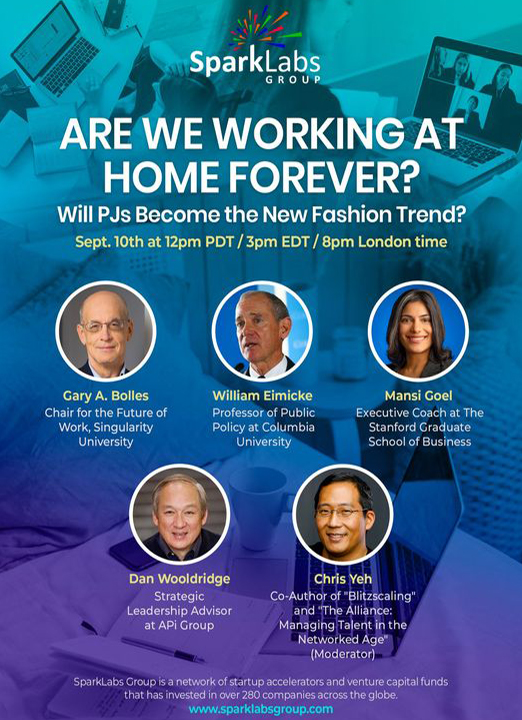 SparkLabs GROUP

ARE WE WORKING AT HOME FOREVER?

Will PJs Become the New Fashion Trend?

Sept. 10th at 12pm PDT / 3pm EDT / 8pm London time

Gary A. Bolles
Chair for the Future of Work, Singularity University

William Eimicke
Professor of Public Policy at Columbia University

Mansi Goel
Executive Coach at The Stanford Graduate School of Business

Dan Wooldridge
Strategic Leadership Advisor at APi Group

Chris Yeh
Co-Author of "Blitzscaling" and "The Alliance: Managing Talent in the Networked Age" (Moderator)

SparkLabs Group is a network of startup accelerators and venture capital funds that has invested in over 280 companies across the globe.
www.sparklabsgroup.com